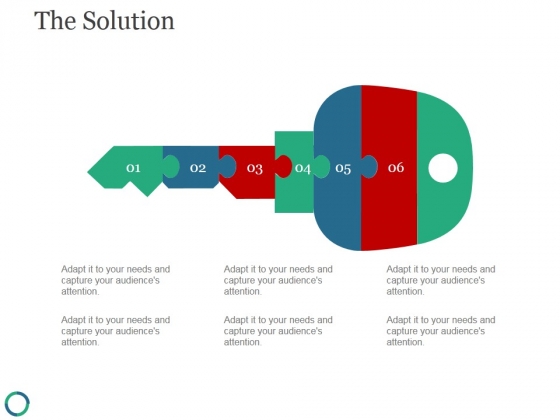 The Solution

01 02 03 04 05 06

Adapt it to your needs and capture your audience's attention.

Adapt it to your needs and capture your audience's attention.

Adapt it to your needs and capture your audience's attention.

Adapt it to your needs and capture your audience's attention.

Adapt it to your needs and capture your audience's attention.

Adapt it to your needs and capture your audience's attention.